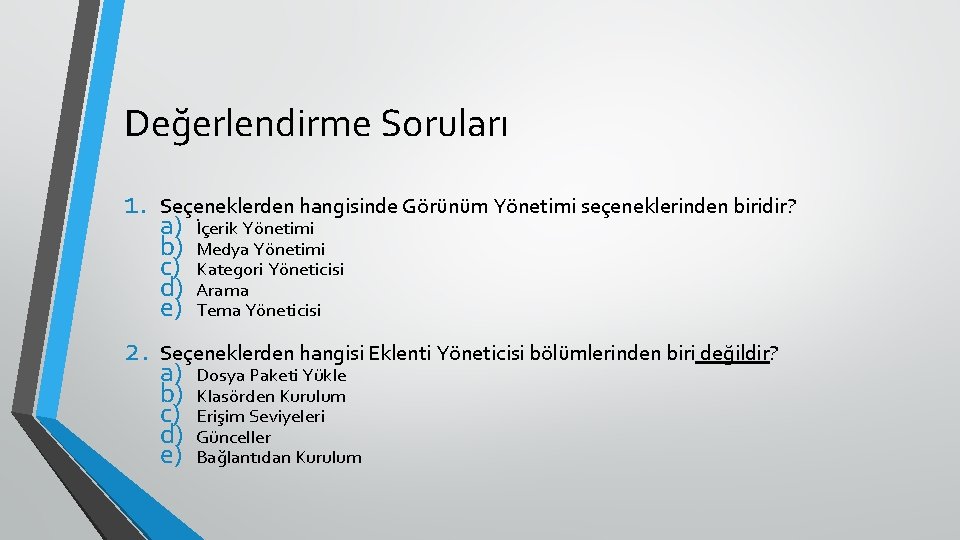 Değerlendirme Soruları

1. Seçeneklerden hangisinde Görünüm Yönetimi seçeneklerinden biridir?
a) İçerik Yönetimi
b) Medya Yönetimi
c) Kategori Yöneticisi
d) Arama
e) Tema Yöneticisi

2. Seçeneklerden hangisi Eklenti Yöneticisi bölümlerinden biri değildir?
a) Dosya Paketi Yükle
b) Klasörden Kurulum
c) Erişim Seviyeleri
d) Günceller
e) Bağlantıdan Kurulum